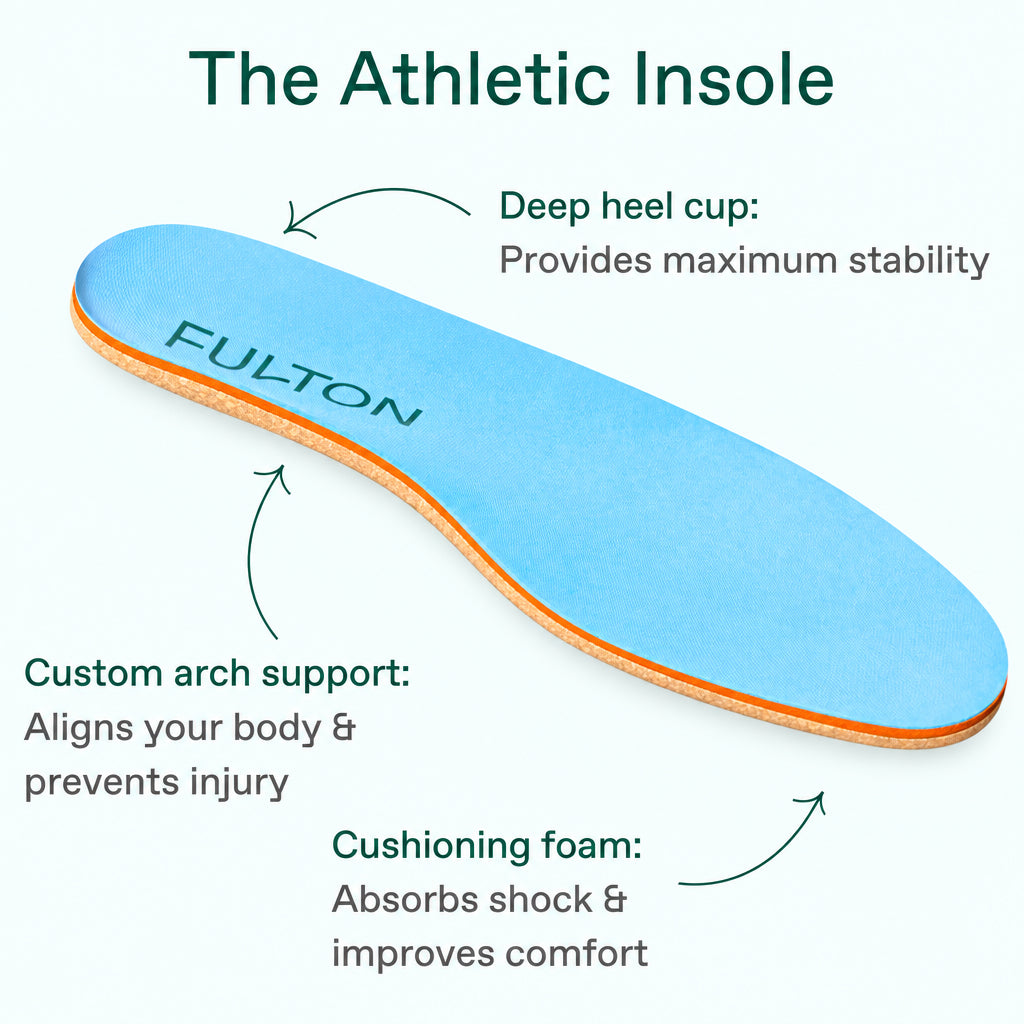 The Athletic Insole

Deep heel cup:
Provides maximum stability

FULTON

Custom arch support:
Aligns your body & prevents injury

Cushioning foam:
Absorbs shock & improves comfort